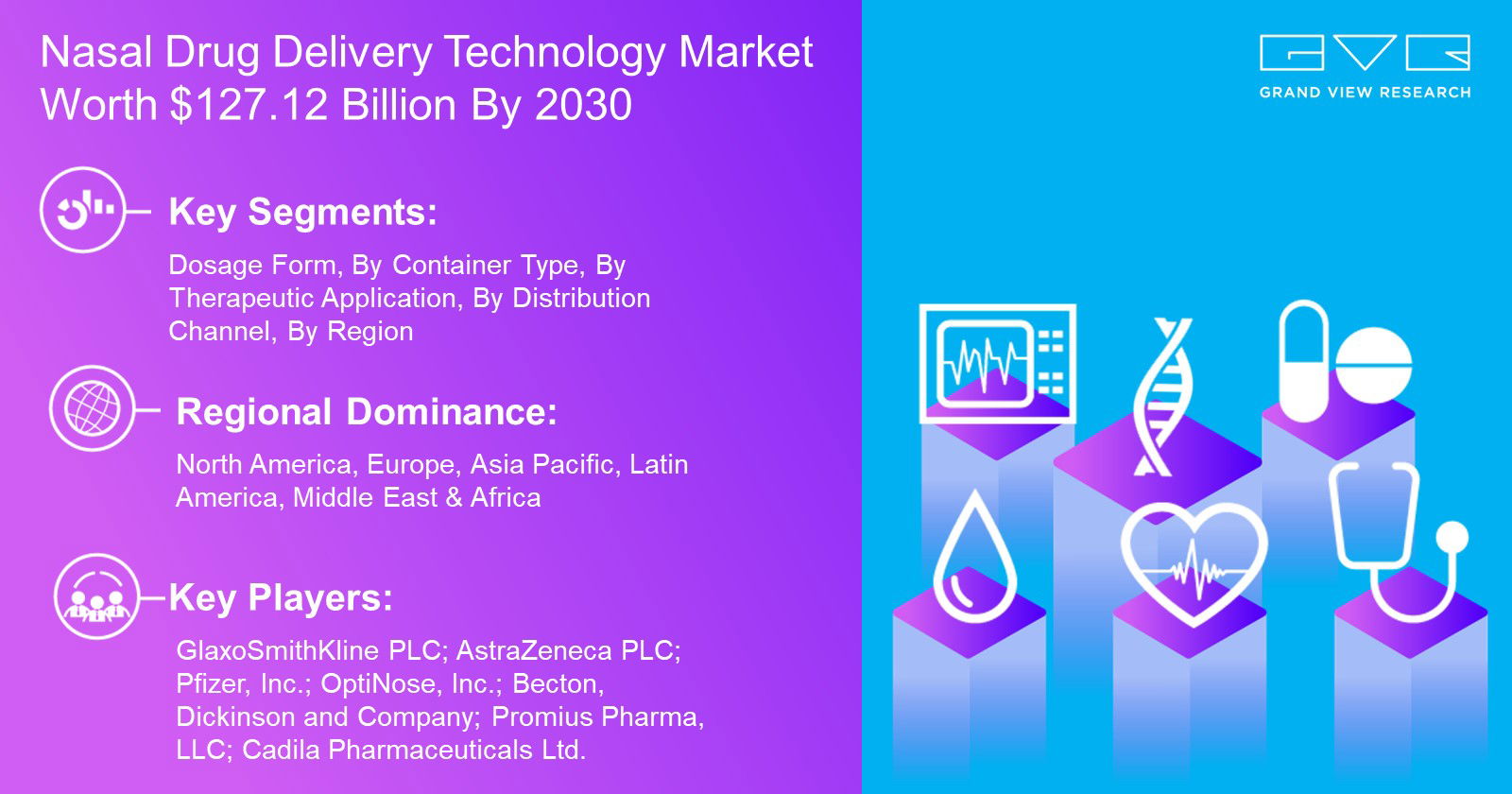 Nasal Drug Delivery Technology Market Worth $127.12 Billion By 2030

GVR
GRAND VIEW RESEARCH

Key Segments:

Dosage Form, By Container Type, By Therapeutic Application, By Distribution Channel, By Region

Regional Dominance:

North America, Europe, Asia Pacific, Latin America, Middle East & Africa

Key Players:

GlaxoSmithKline PLC; AstraZeneca PLC; Pfizer, Inc.; OptiNose, Inc.; Becton, Dickinson and Company; Promius Pharma, LLC; Cadila Pharmaceuticals Ltd.